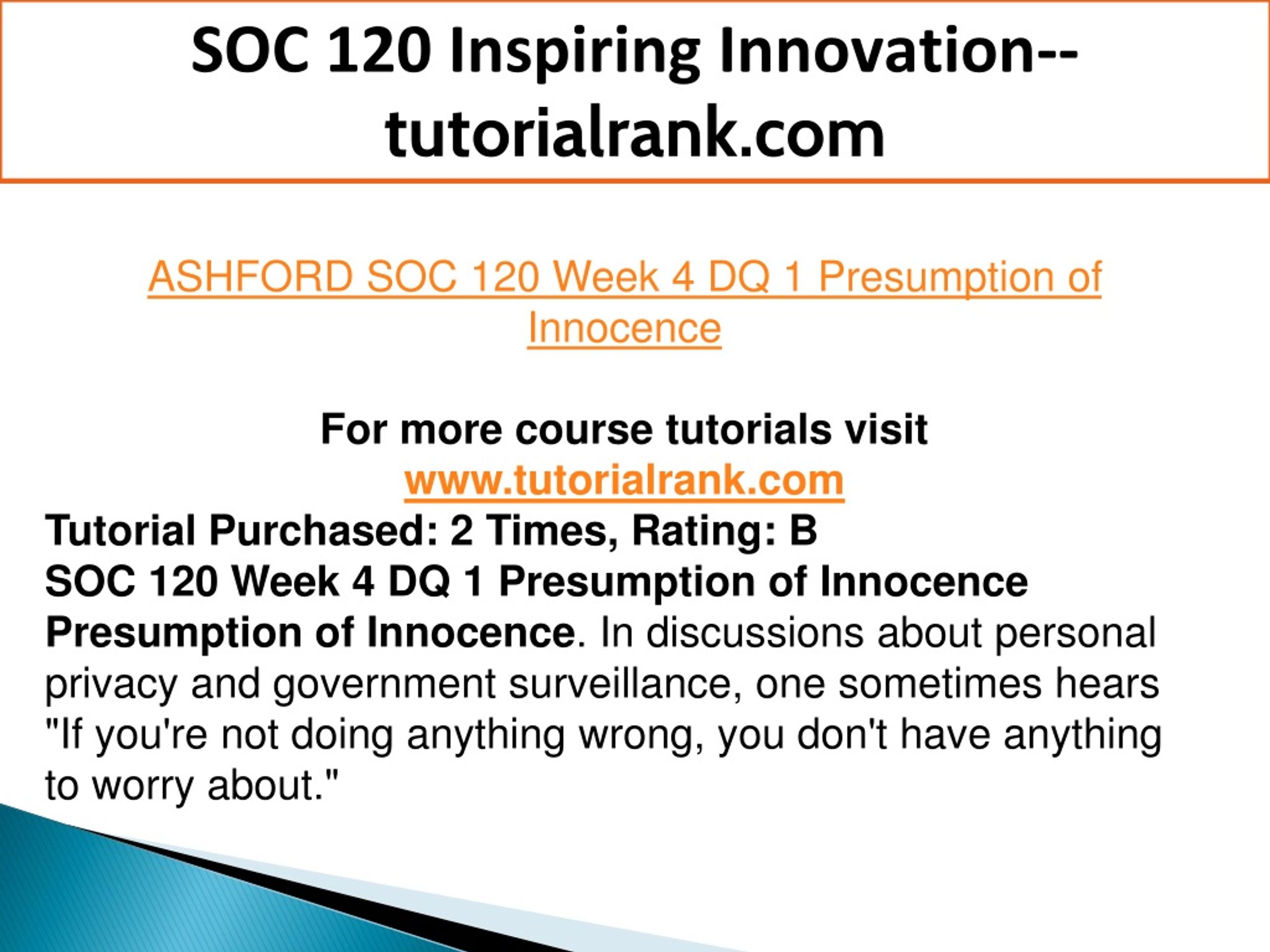 SOC 120 Inspiring Innovation--tutorialrank.com

ASHFORD SOC 120 Week 4 DQ 1 Presumption of Innocence

For more course tutorials visit
www.tutorialrank.com
Tutorial Purchased: 2 Times, Rating: B
SOC 120 Week 4 DQ 1 Presumption of Innocence
Presumption of Innocence. In discussions about personal privacy and government surveillance, one sometimes hears "If you're not doing anything wrong, you don't have anything to worry about."